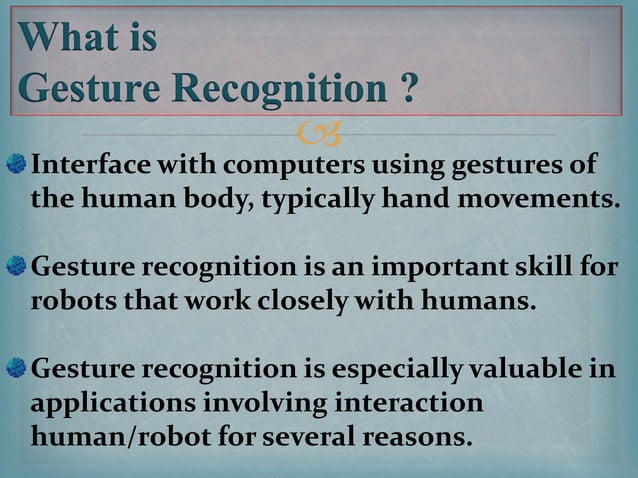 What is
Gesture Recognition ?

Interface with computers using gestures of the human body, typically hand movements.

Gesture recognition is an important skill for robots that work closely with humans.

Gesture recognition is especially valuable in applications involving interaction human/robot for several reasons.